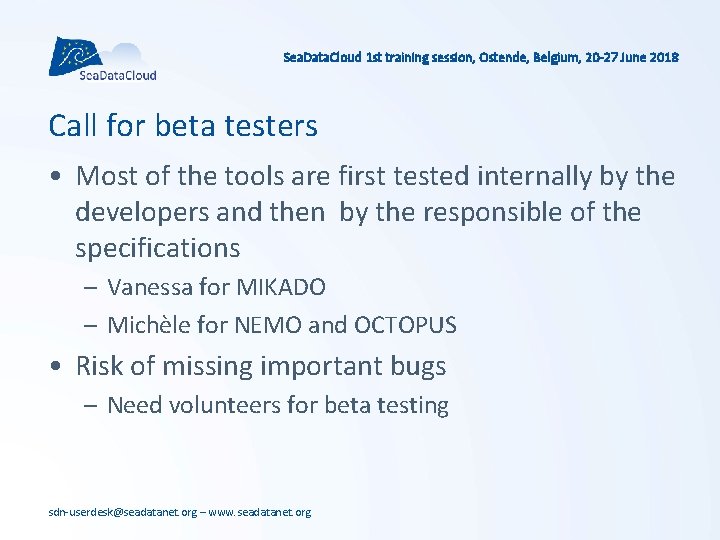 SeaDataCloud

SeaDataCloud 1st training session, Ostende, Belgium, 20-27 June 2018

Call for beta testers

• Most of the tools are first tested internally by the developers and then  by the responsible of the specifications

– Vanessa for MIKADO

– Michèle for NEMO and OCTOPUS

• Risk of missing important bugs

– Need volunteers for beta testing

sdn-userdesk@seadatanet.org – www.seadatanet.org